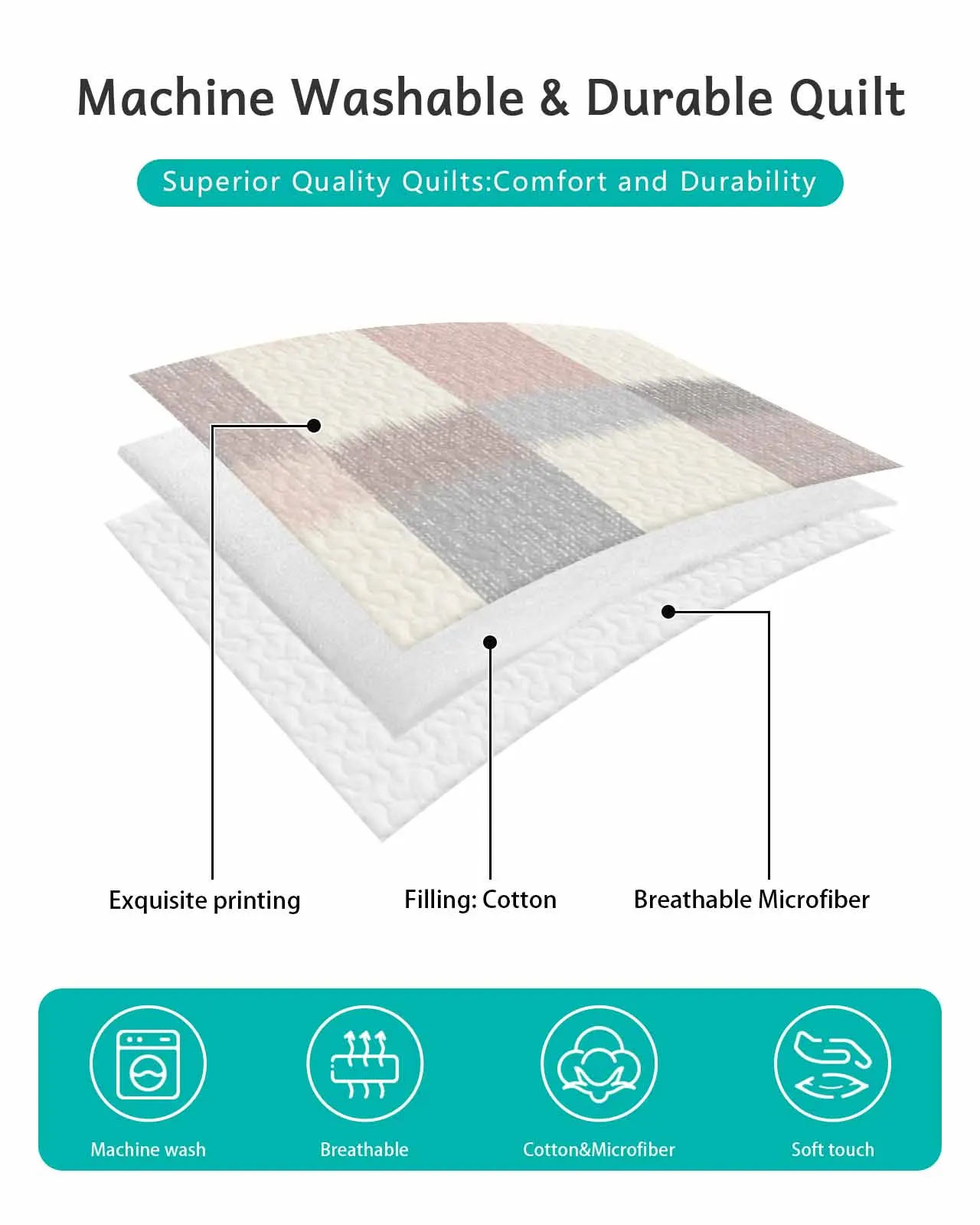 Machine Washable & Durable Quilt

Superior Quality Quilts:Comfort and Durability

Exquisite printing

Filling: Cotton

Breathable Microfiber

Machine wash

Breathable

Cotton&Microfiber

Soft touch